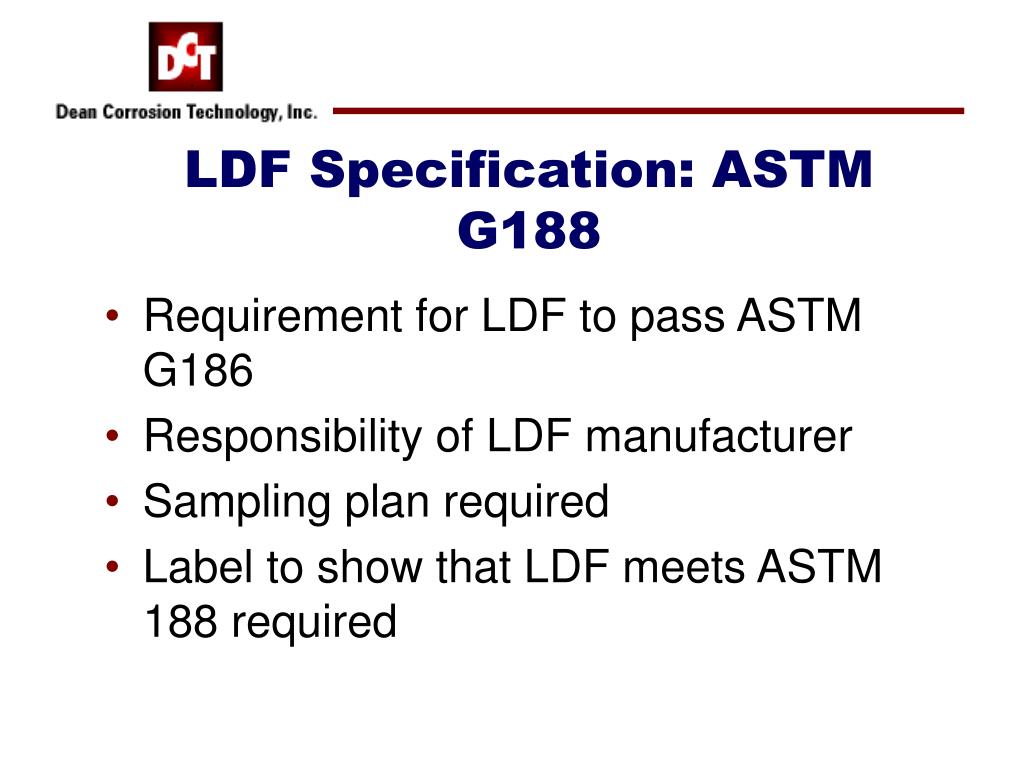 DCT
Dean Corrosion Technology, Inc.

LDF Specification: ASTM G188

• Requirement for LDF to pass ASTM G186
• Responsibility of LDF manufacturer
• Sampling plan required
• Label to show that LDF meets ASTM 188 required